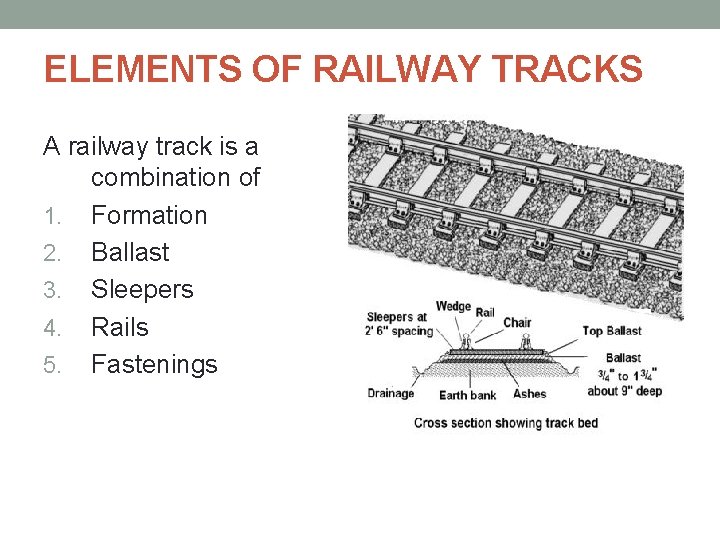 ELEMENTS OF RAILWAY TRACKS

A railway track is a combination of

1. Formation
2. Ballast
3. Sleepers
4. Rails
5. Fastenings

Sleepers at 2' 6" spacing
Wedge
Rail
Chair
Top Ballast
Ballast $\frac{3}{4}$" to $1\frac{3}{4}$" about 9" deep
Drainage
Earth bank
Ashes

Cross section showing track bed